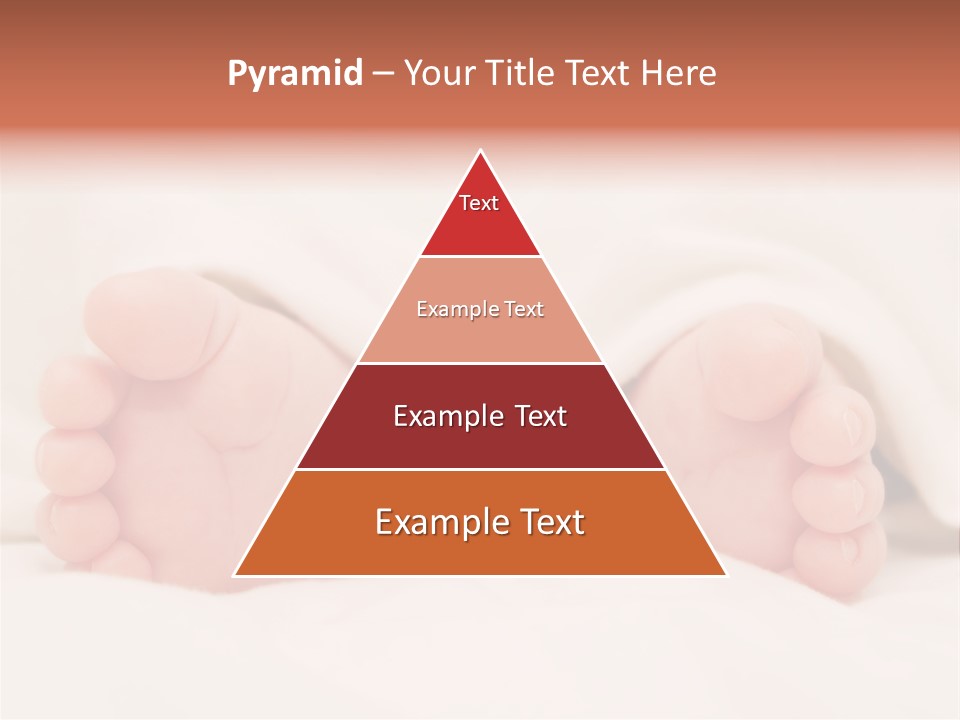 Pyramid – Your Title Text Here

Text

Example Text

Example Text

Example Text